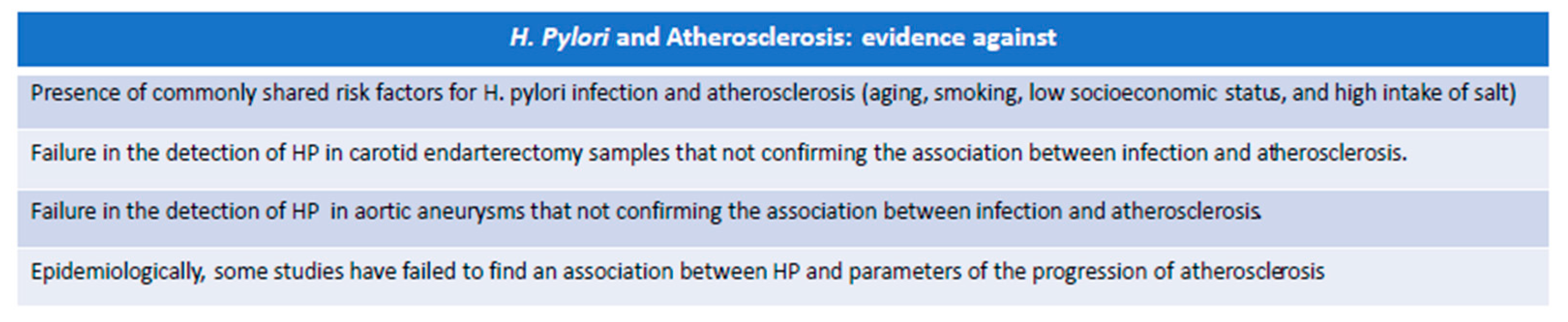 | H. Pylori and Atherosclerosis: evidence against |
|---|
| Presence of commonly shared risk factors for H. pylori infection and atherosclerosis (aging, smoking, low socioeconomic status, and high intake of salt) |
| Failure in the detection of HP in carotid endarterectomy samples that not confirming the association between infection and atherosclerosis. |
| Failure in the detection of HP in aortic aneurysms that not confirming the association between infection and atherosclerosis. |
| Epidemiologically, some studies have failed to find an association between HP and parameters of the progression of atherosclerosis |